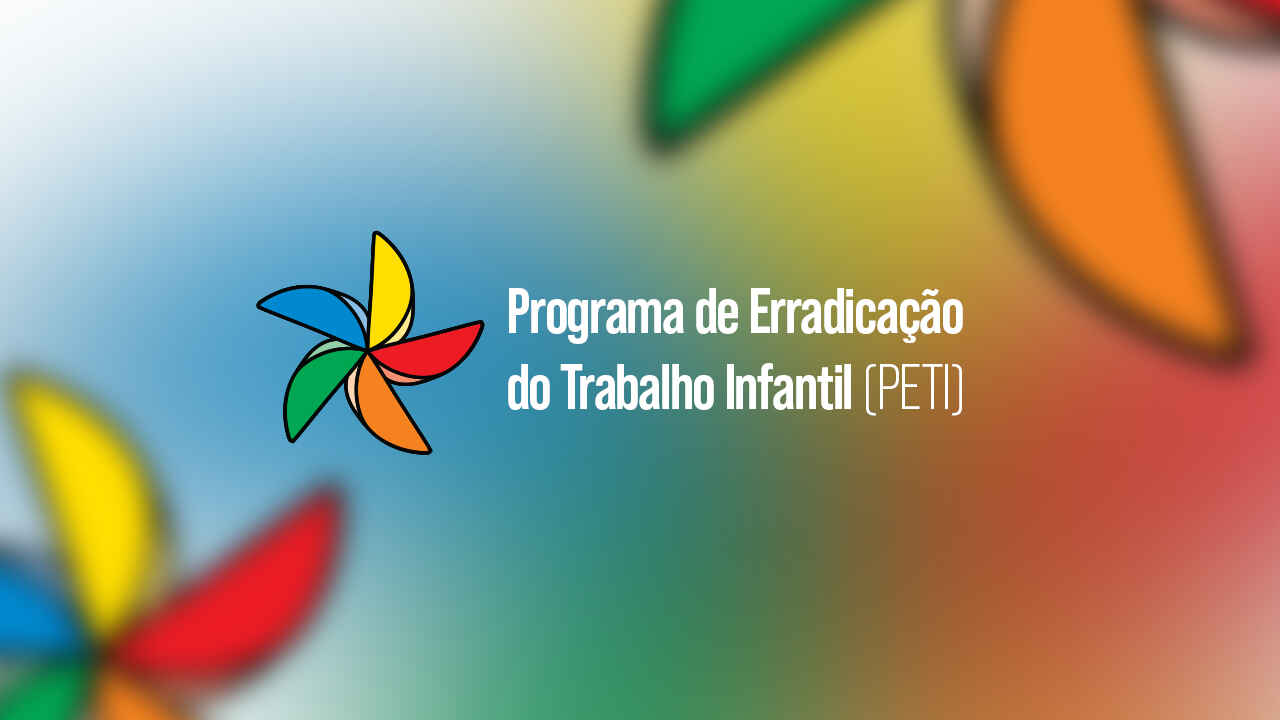 Programa de Erradicação do Trabalho Infantil (PETI)